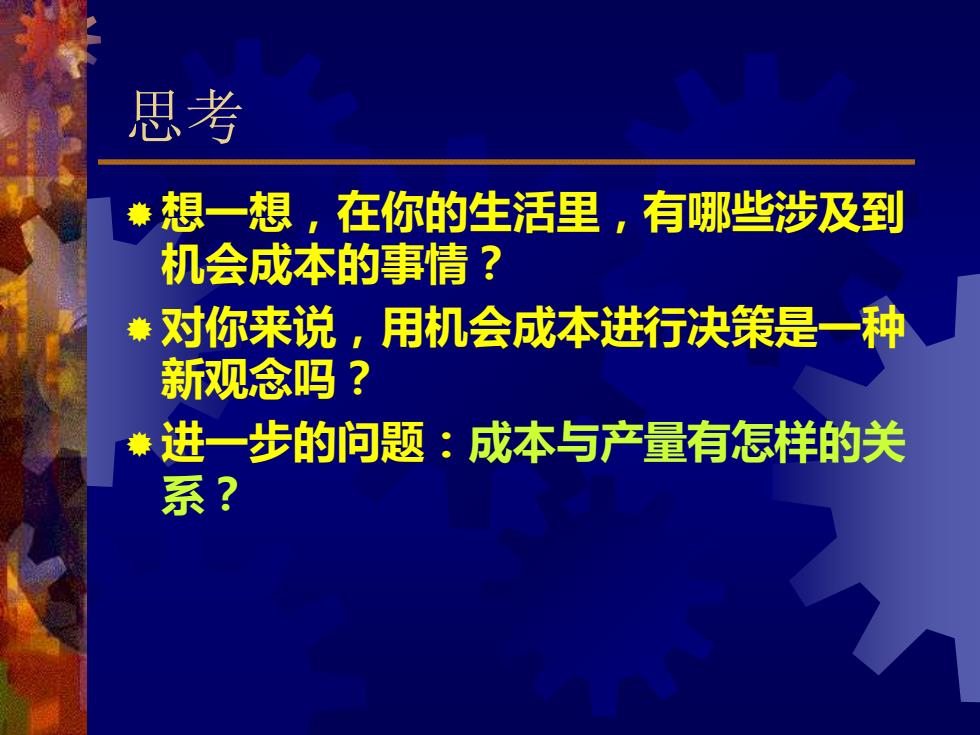 思考

想一想，在你的生活里，有哪些涉及到机会成本的事情？

对你来说，用机会成本进行决策是一种新观念吗？

进一步的问题：成本与产量有怎样的关系？